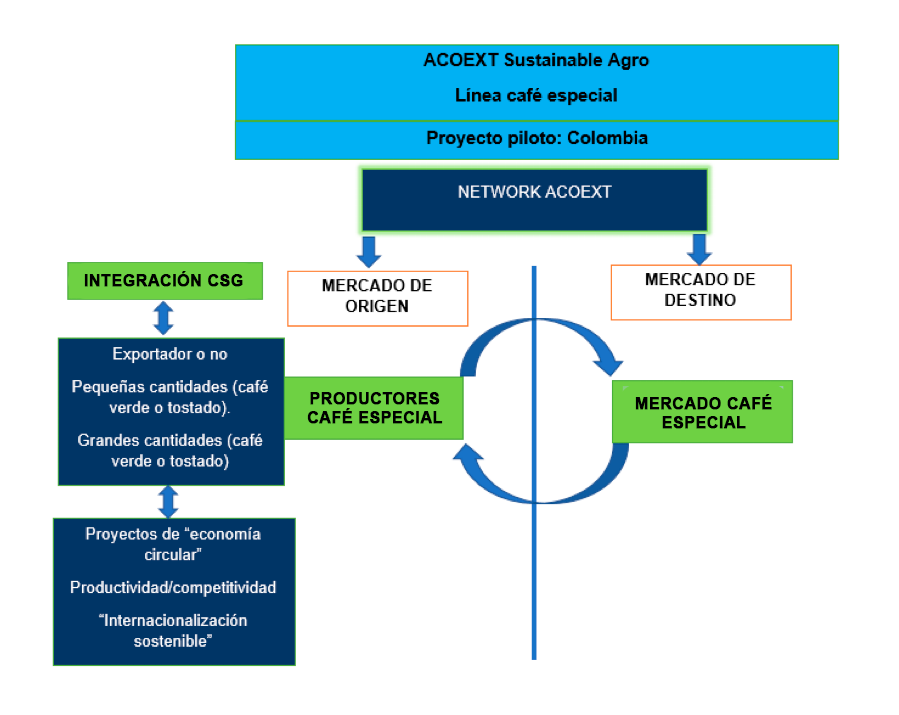 ACOEXT Sustainable Agro

Línea café especial

Proyecto piloto: Colombia

NETWORK ACOEXT

INTEGRACIÓN CSG

MERCADO DE ORIGEN

MERCADO DE DESTINO

Exportador o no

Pequeñas cantidades (café verde o tostado).

Grandes cantidades (café verde o tostado)

PRODUCTORES CAFÉ ESPECIAL

MERCADO CAFÉ ESPECIAL

Proyectos de “economía circular”

Productividad/competitividad

“Internacionalización sostenible”